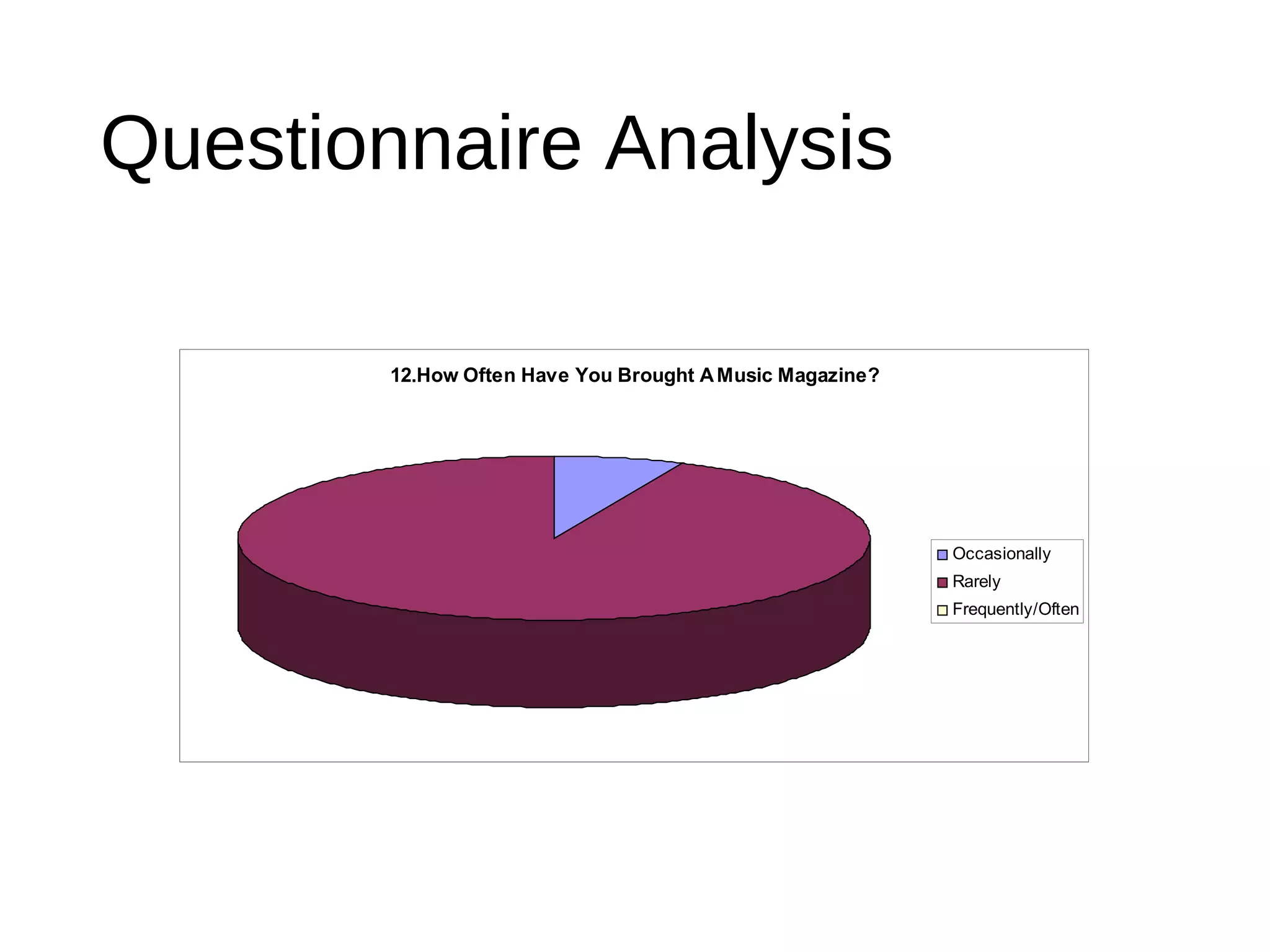 Questionnaire Analysis

12.How Often Have You Brought A Music Magazine?

Occasionally
Rarely
Frequently/Often